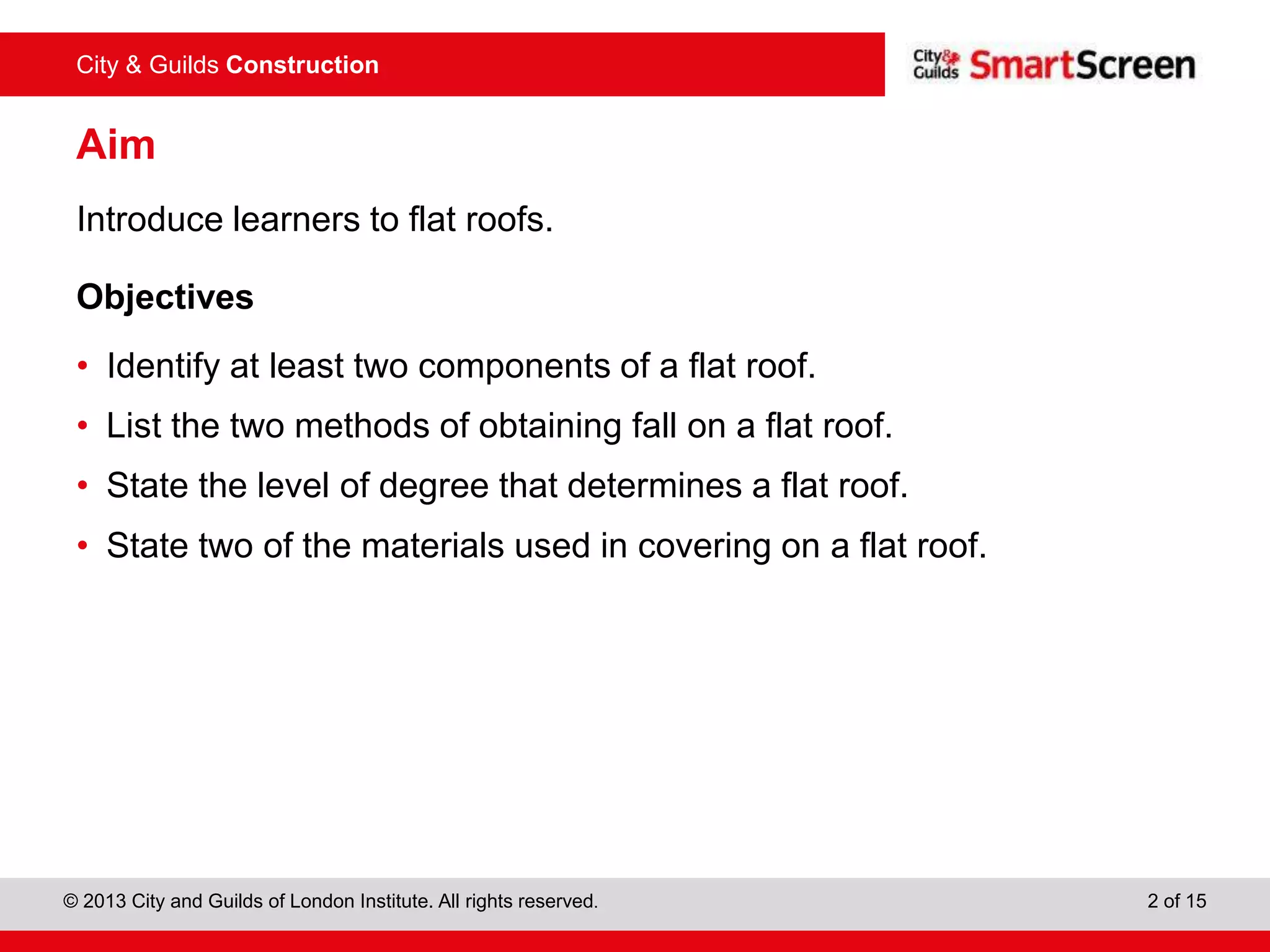 City & Guilds Construction

City & Guilds SmartScreen

Aim

Introduce learners to flat roofs.

Objectives

• Identify at least two components of a flat roof.
• List the two methods of obtaining fall on a flat roof.
• State the level of degree that determines a flat roof.
• State two of the materials used in covering on a flat roof.

© 2013 City and Guilds of London Institute. All rights reserved.

2 of 15